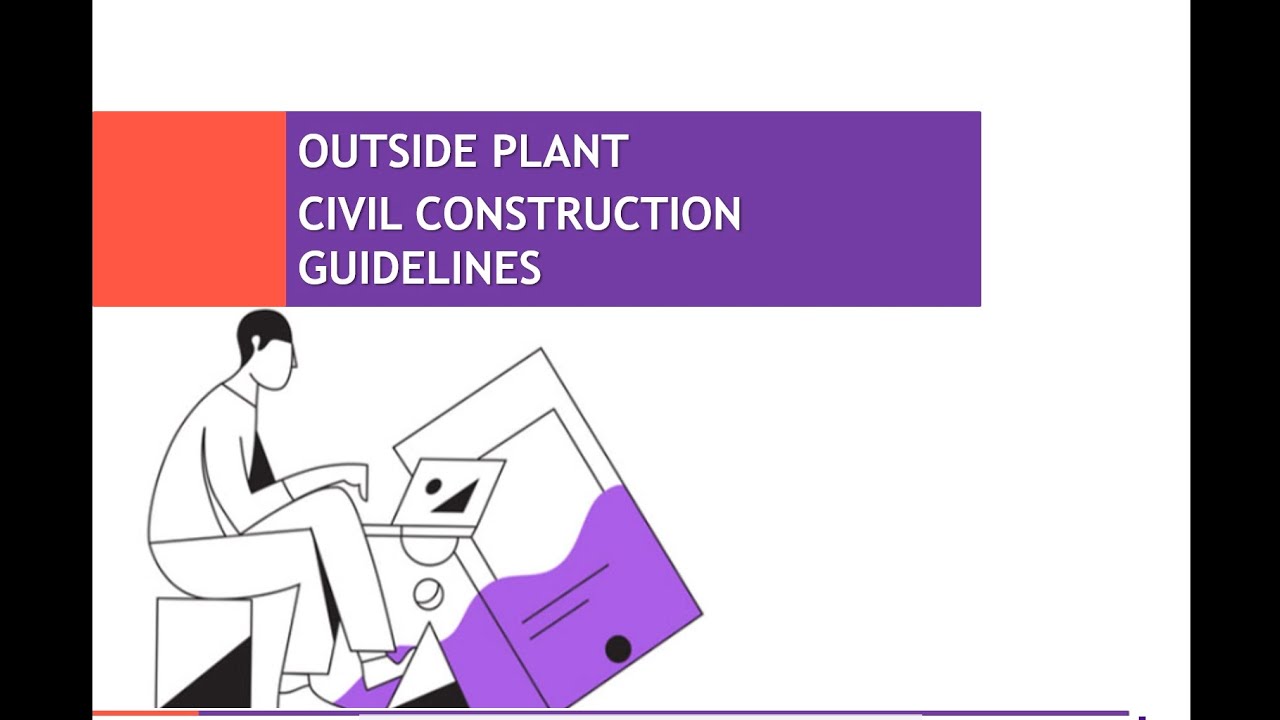 OUTSIDE PLANT
CIVIL CONSTRUCTION GUIDELINES